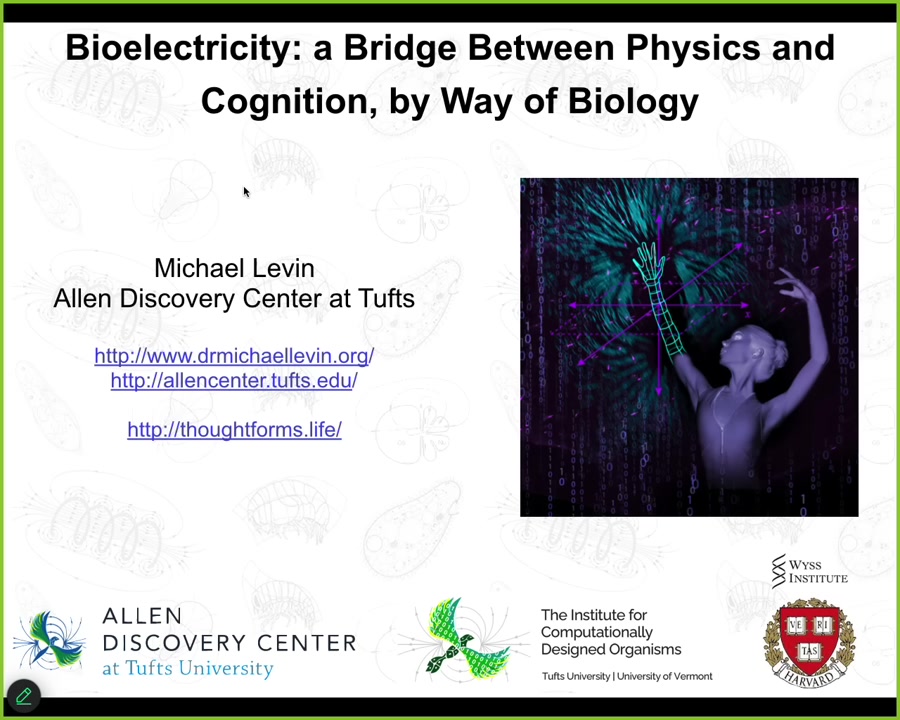 Bioelectricity: a Bridge Between Physics and Cognition, by Way of Biology

Michael Levin
Allen Discovery Center at Tufts

http://www.drmichaellevin.org/
http://allencenter.tufts.edu/

http://thoughtforms.life/

ALLEN
DISCOVERY CENTER
at Tufts University

The Institute for Computationally Designed Organisms
Tufts University | University of Vermont

WYSS INSTITUTE

VE RI TAS
HARVARD